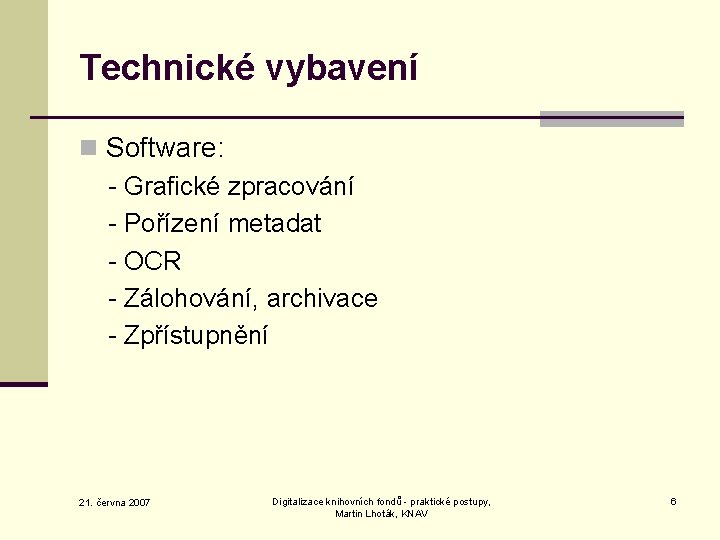 Technické vybavení

Software:
- Grafické zpracování
- Pořízení metadat
- OCR
- Zálohování, archivace
- Zpřístupnění

21. června 2007

Digitalizace knihovních fondů - praktické postupy, Martin Lhoták, KNAV

6